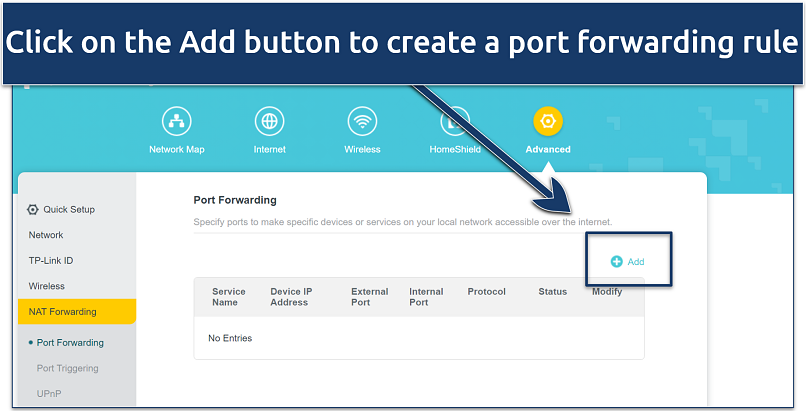 Click on the Add button to create a port forwarding rule

Network Map
Internet
Wireless
HomeShield
Advanced

Quick Setup
Network
TP-Link ID
Wireless
NAT Forwarding
• Port Forwarding
Port Triggering
UPnP

Port Forwarding
Specify ports to make specific devices or services on your local network accessible over the internet.

Add

| Service Name | Device IP Address | External Port | Internal Port | Protocol | Status | Modify |
|---|---|---|---|---|---|---|
| No Entries | | | | | | |